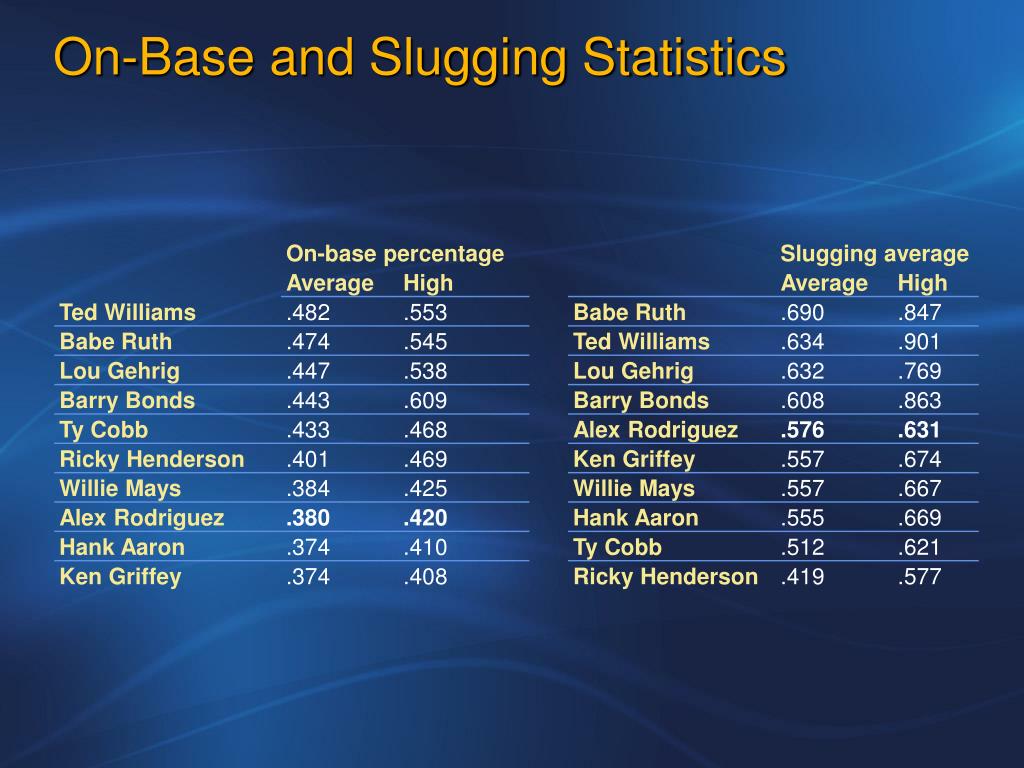 On-Base and Slugging Statistics

| | On-base percentage Average | High |
|---|---|---|
| Ted Williams | .482 | .553 |
| Babe Ruth | .474 | .545 |
| Lou Gehrig | .447 | .538 |
| Barry Bonds | .443 | .609 |
| Ty Cobb | .433 | .468 |
| Ricky Henderson | .401 | .469 |
| Willie Mays | .384 | .425 |
| Alex Rodriguez | .380 | .420 |
| Hank Aaron | .374 | .410 |
| Ken Griffey | .374 | .408 |

| | Slugging average Average | High |
|---|---|---|
| Babe Ruth | .690 | .847 |
| Ted Williams | .634 | .901 |
| Lou Gehrig | .632 | .769 |
| Barry Bonds | .608 | .863 |
| Alex Rodriguez | .576 | .631 |
| Ken Griffey | .557 | .674 |
| Willie Mays | .557 | .667 |
| Hank Aaron | .555 | .669 |
| Ty Cobb | .512 | .621 |
| Ricky Henderson | .419 | .577 |